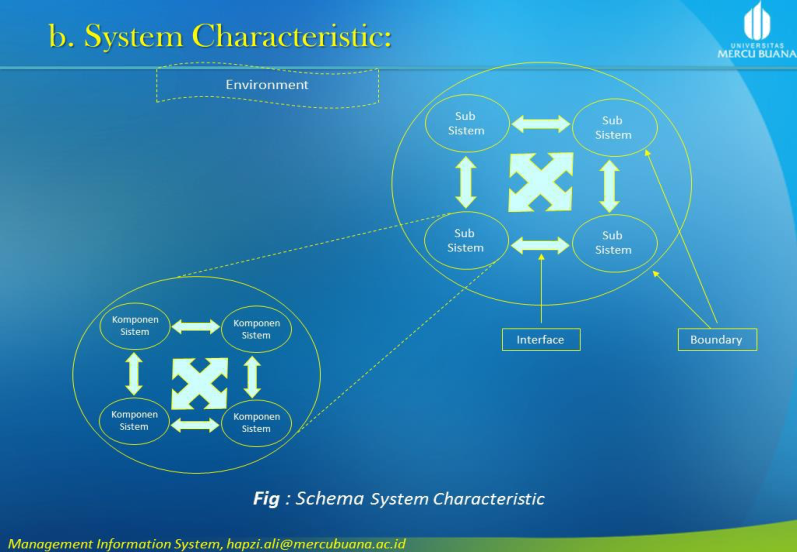 b. System Characteristic:

UNIVERSITAS MERCU BUANA

Environment

Sub Sistem

Sub Sistem

Sub Sistem

Sub Sistem

Komponen Sistem

Komponen Sistem

Komponen Sistem

Komponen Sistem

Interface

Boundary

Fig : Schema System Characteristic

Management Information System, hapzi.ali@mercubuana.ac.id